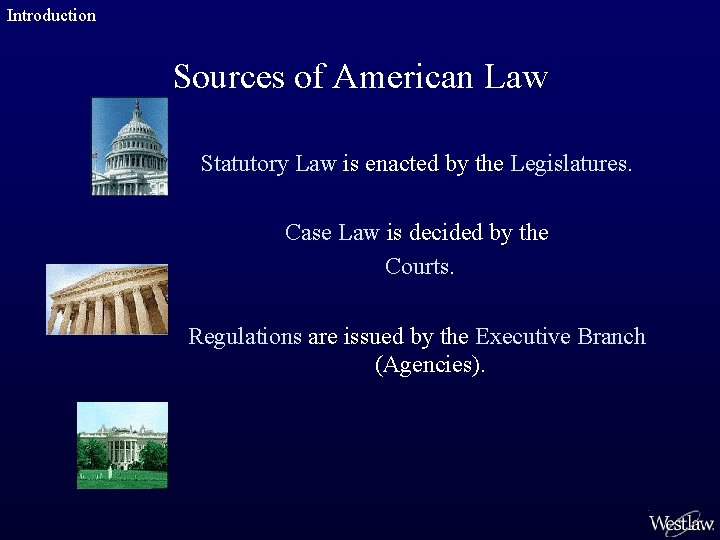 Introduction

Sources of American Law

Statutory Law is enacted by the Legislatures.

Case Law is decided by the Courts.

Regulations are issued by the Executive Branch (Agencies).

Westlaw.